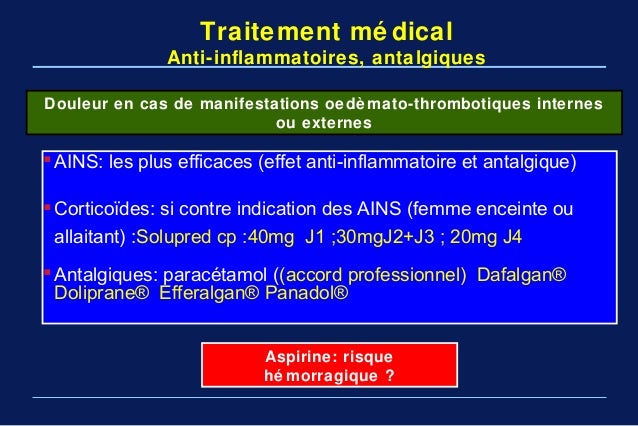 Traitement médical
Anti-inflammatoires, antalgiques

Douleur en cas de manifestations oedèmato-thrombotiques internes ou externes

AINS: les plus efficaces (effet anti-inflammatoire et antalgique)

Corticoïdes: si contre indication des AINS (femme enceinte ou allaitant) :Solupred cp :40mg J1 ;30mgJ2+J3 ; 20mg J4

Antalgiques: paracétamol ((accord professionnel) Dafalgan® Doliprane® Efferalgan® Panadol®

Aspirine: risque hémorragique ?